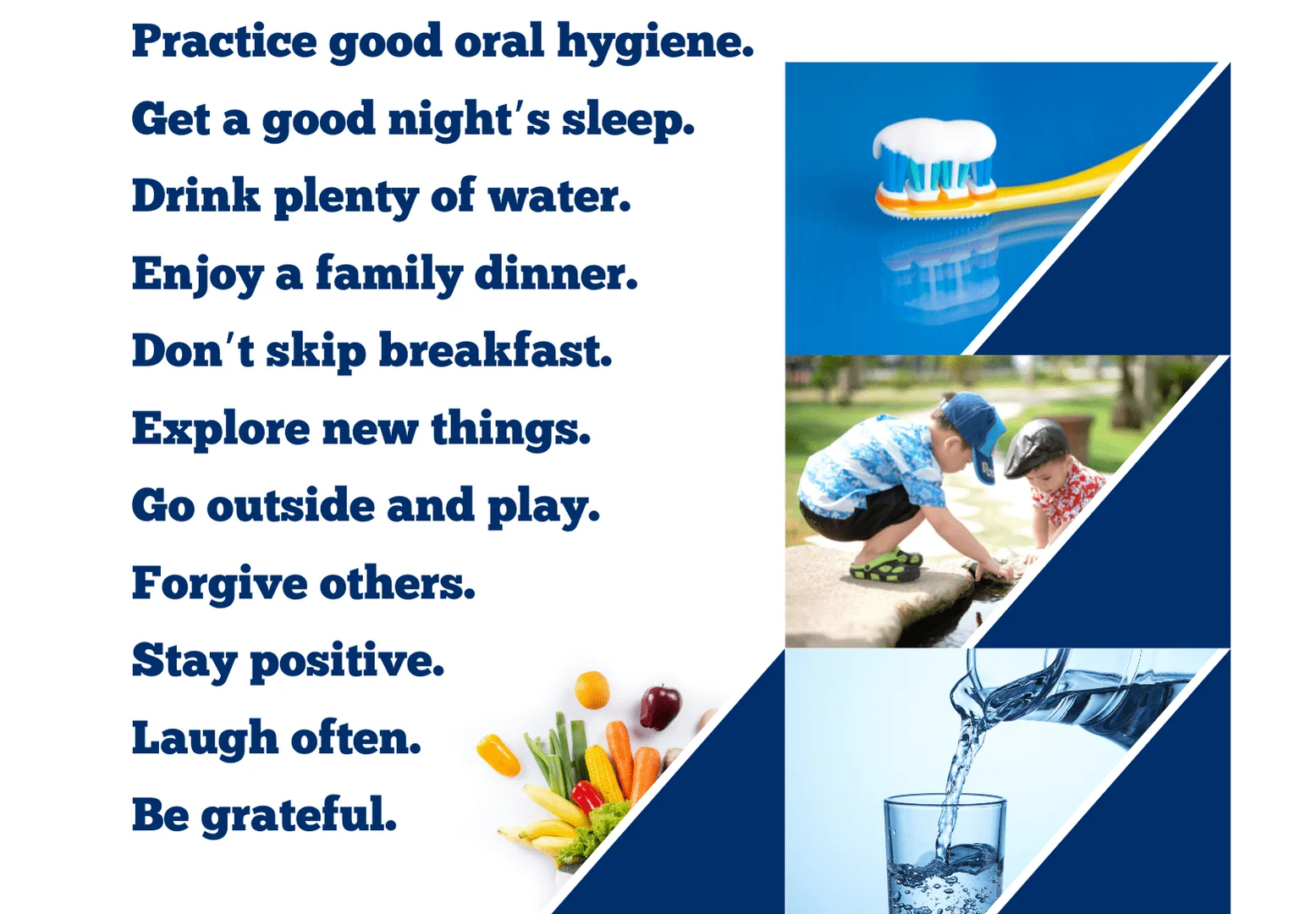 Practice good oral hygiene.

Get a good night's sleep.

Drink plenty of water.

Enjoy a family dinner.

Don't skip breakfast.

Explore new things.

Go outside and play.

Forgive others.

Stay positive.

Laugh often.

Be grateful.